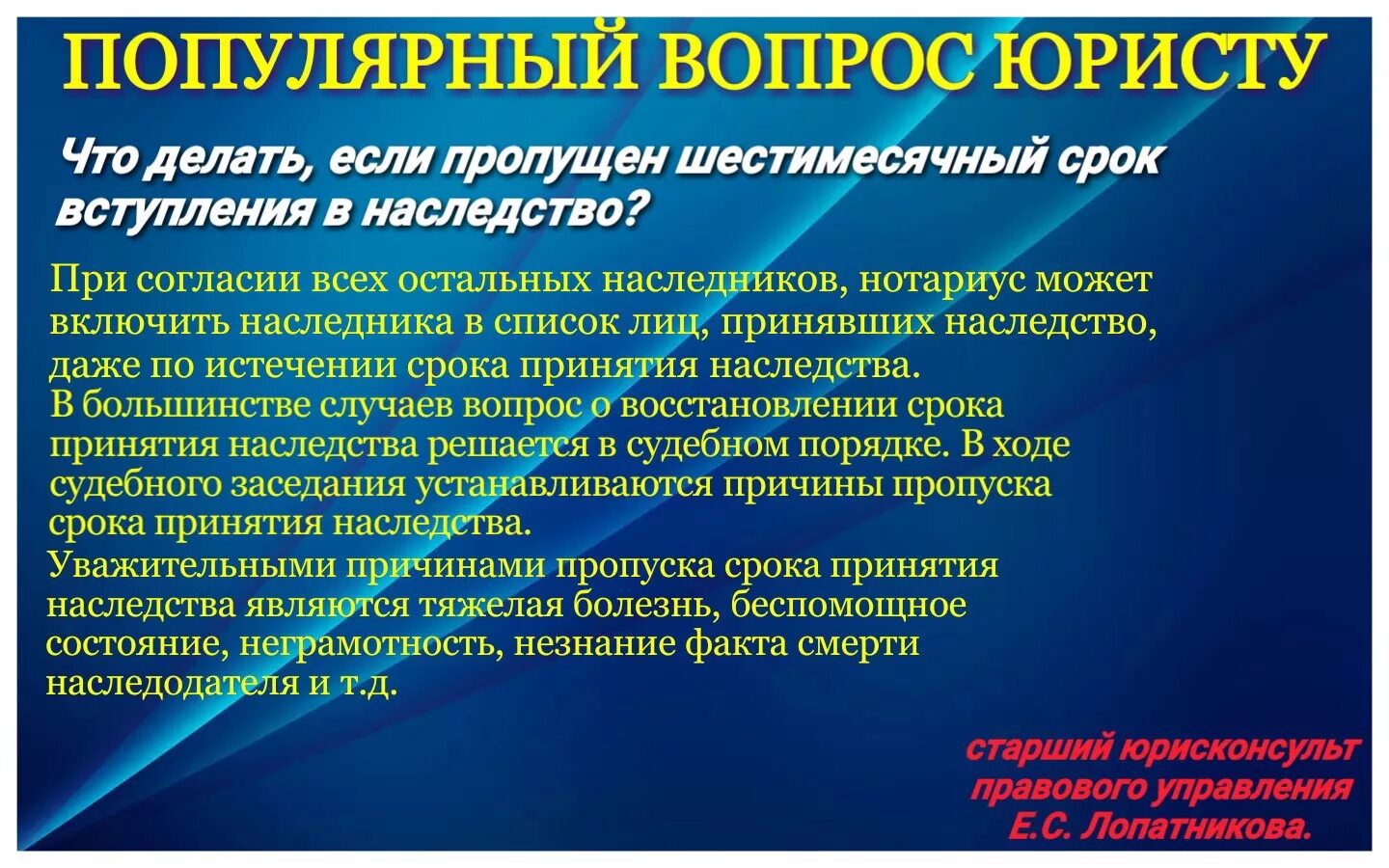 ПОПУЛЯРНЫЙ ВОПРОС ЮРИСТУ

Что делать, если пропущен шестимесячный срок вступления в наследство?

При согласии всех остальных наследников, нотариус может включить наследника в список лиц, принявших наследство, даже по истечении срока принятия наследства.
В большинстве случаев вопрос о восстановлении срока принятия наследства решается в судебном порядке. В ходе судебного заседания устанавливаются причины пропуска срока принятия наследства.
Уважительными причинами пропуска срока принятия наследства являются тяжелая болезнь, беспомощное состояние, неграмотность, незнание факта смерти наследодателя и т.д.

старший юрисконсульт правового управления Е.С. Лопатникова.